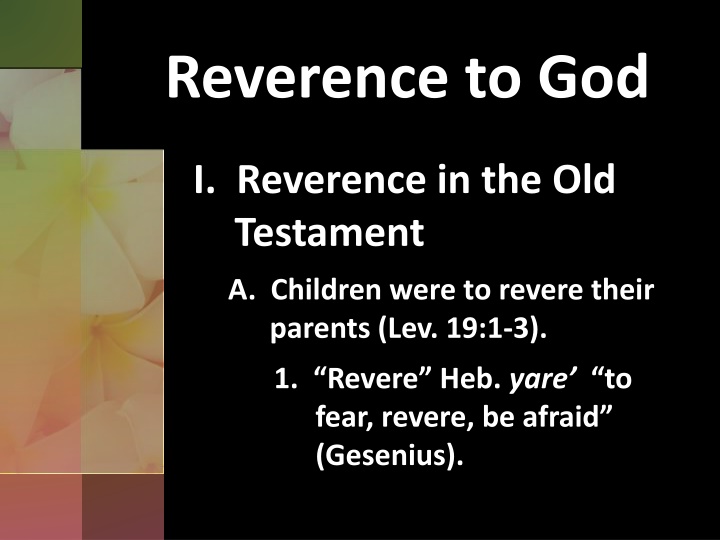 Reverence to God

I. Reverence in the Old Testament

A. Children were to revere their parents (Lev. 19:1-3).

1. “Revere” Heb. yare’ “to fear, revere, be afraid” (Gesenius).